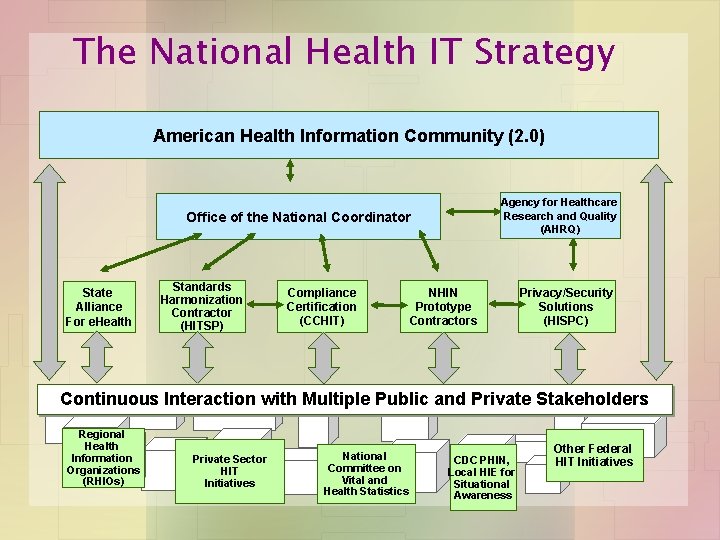 The National Health IT Strategy

American Health Information Community (2.0)

Office of the National Coordinator

Agency for Healthcare Research and Quality (AHRQ)

State Alliance For eHealth

Standards Harmonization Contractor (HITSP)

Compliance Certification (CCHIT)

NHIN Prototype Contractors

Privacy/Security Solutions (HISPC)

Continuous Interaction with Multiple Public and Private Stakeholders

Regional Health Information Organizations (RHIOs)

Private Sector HIT Initiatives

National Committee on Vital and Health Statistics

CDC PHIN, Local HIE for Situational Awareness

Other Federal HIT Initiatives